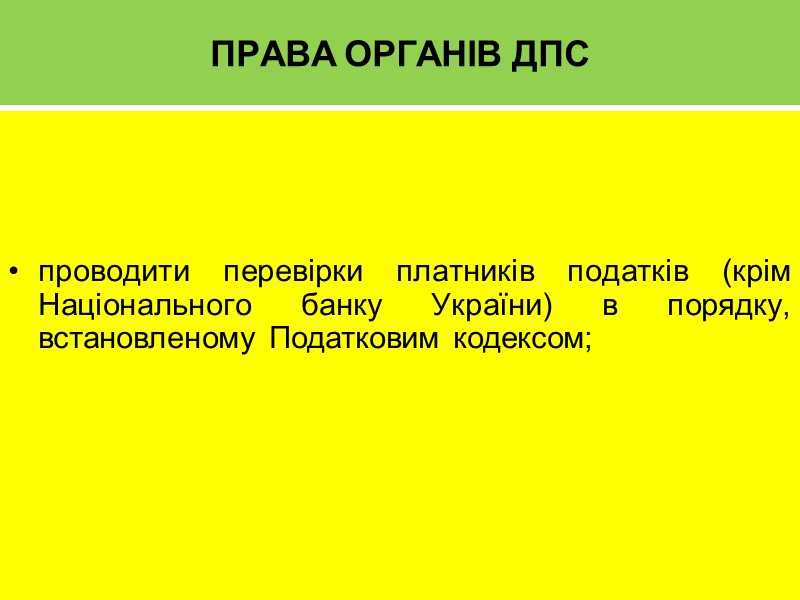 ПРАВА ОРГАНІВ ДПС

• проводити перевірки платників податків (крім Національного банку України) в порядку, встановленому Податковим кодексом;